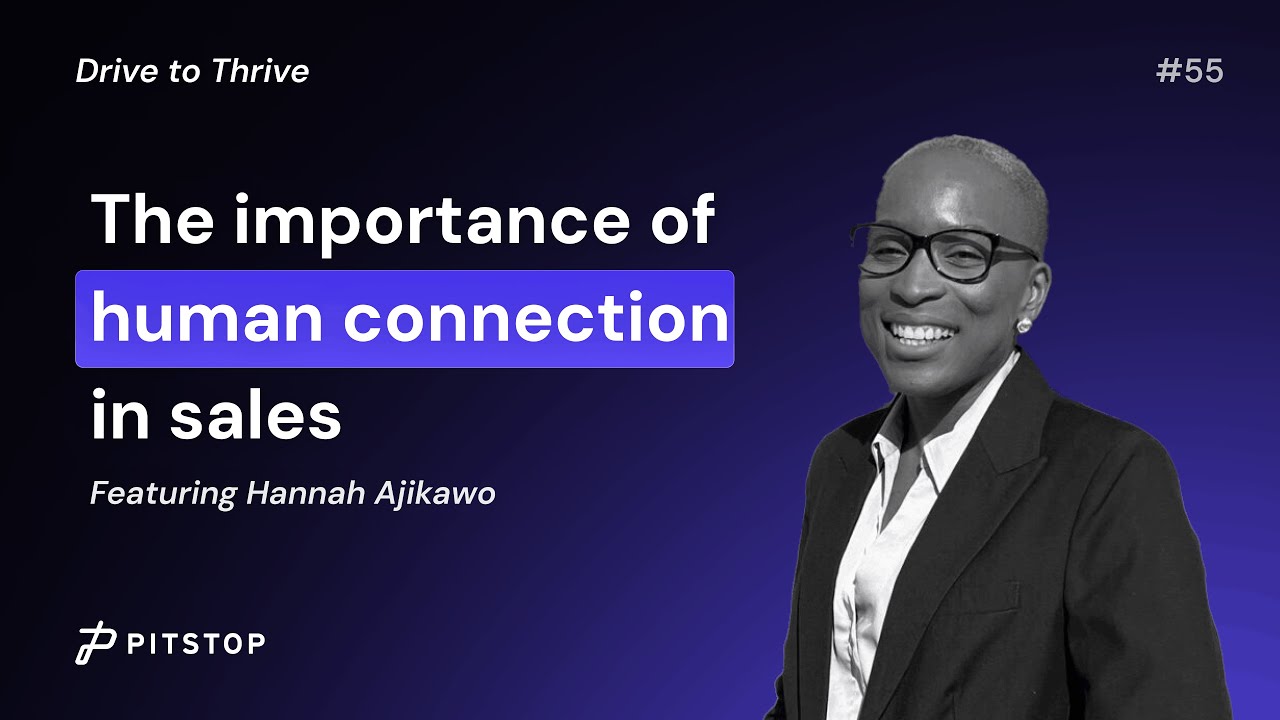 Drive to Thrive

#55

The importance of human connection in sales

Featuring Hannah Ajikawo

PITSTOP